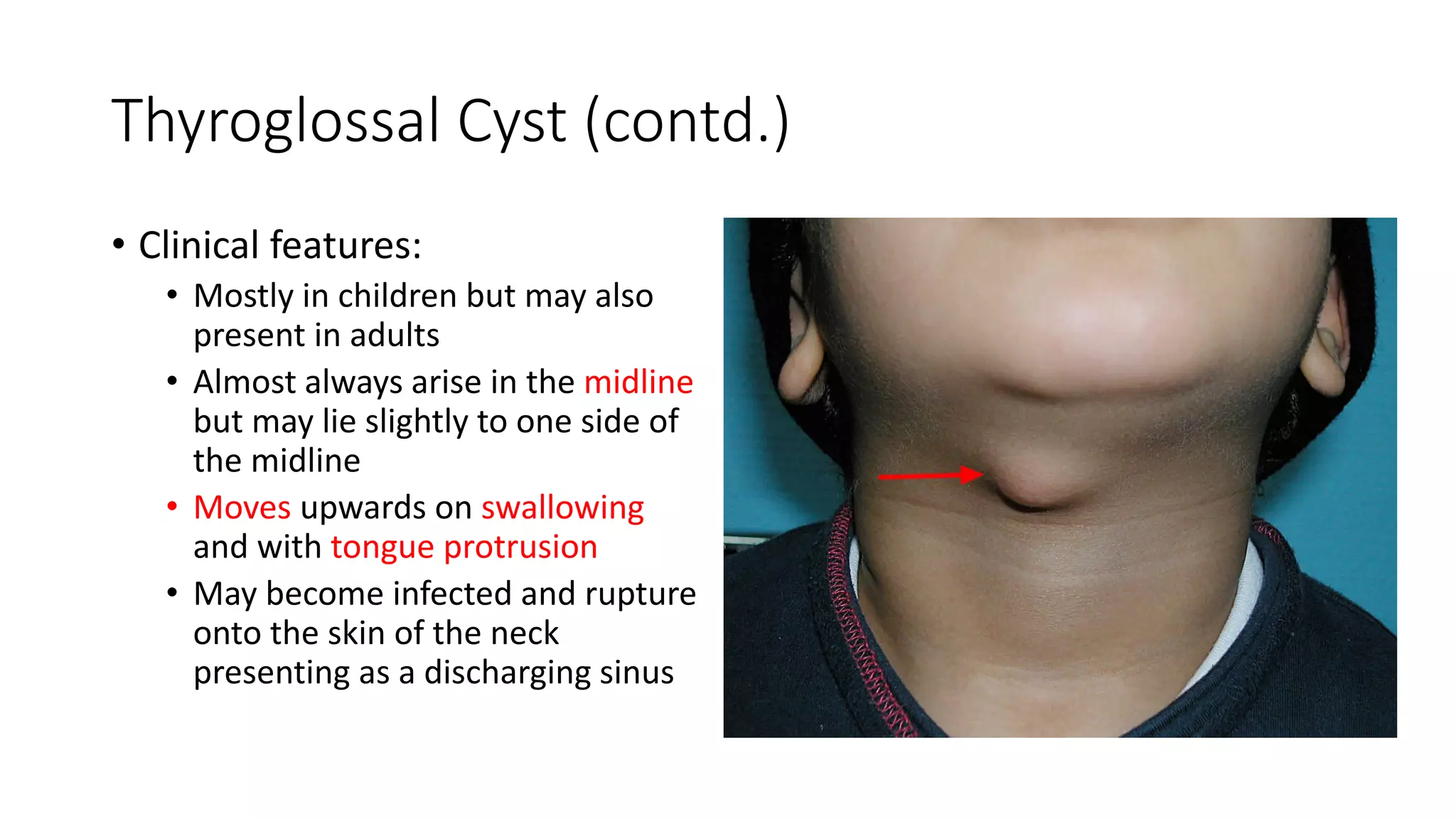 Thyroglossal Cyst (contd.)

• Clinical features:
  • Mostly in children but may also present in adults
  • Almost always arise in the midline but may lie slightly to one side of the midline
  • Moves upwards on swallowing and with tongue protrusion
  • May become infected and rupture onto the skin of the neck presenting as a discharging sinus